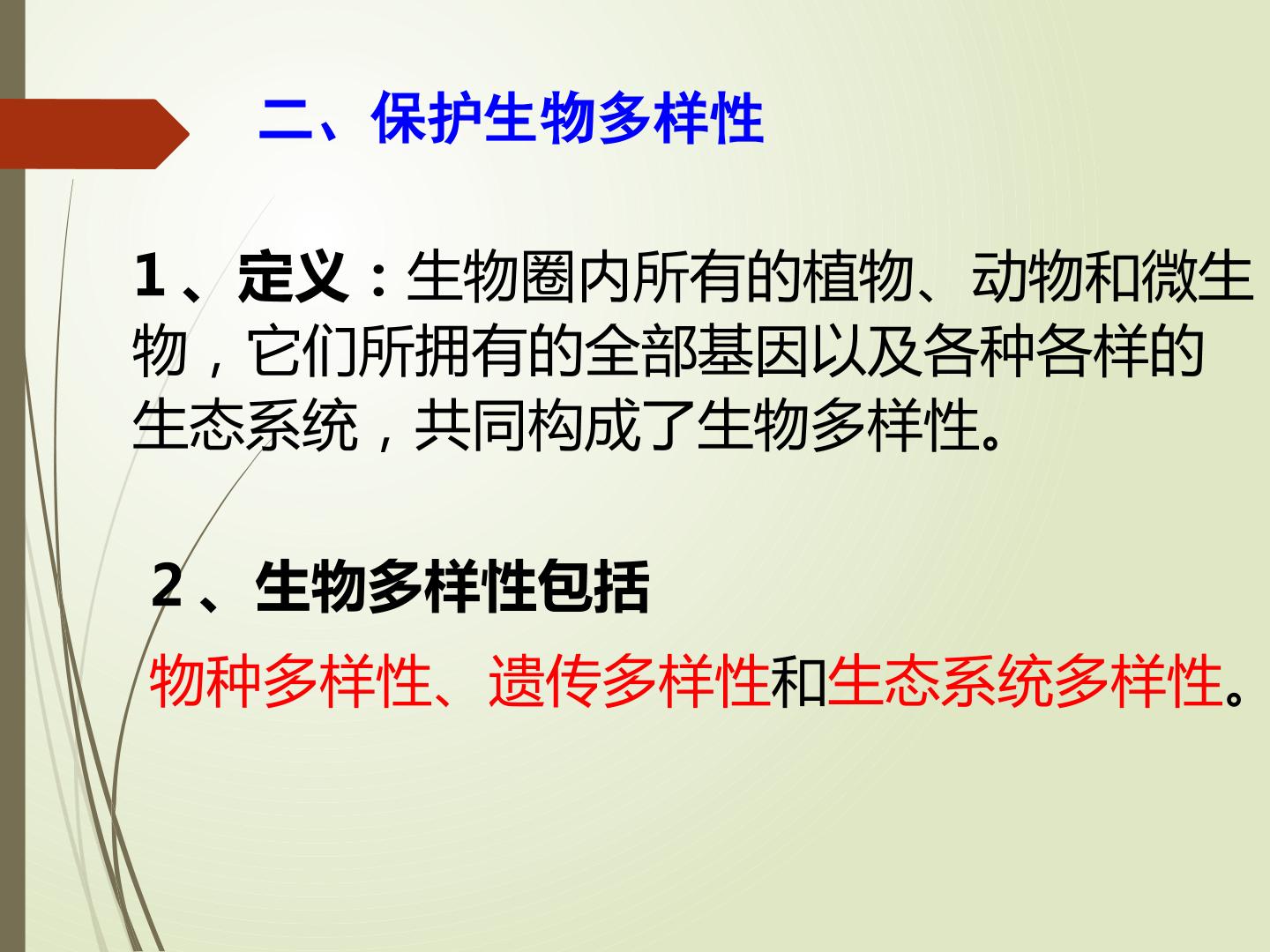 二、保护生物多样性

1、定义：生物圈内所有的植物、动物和微生物，它们所拥有的全部基因以及各种各样的生态系统，共同构成了生物多样性。

2、生物多样性包括

物种多样性、遗传多样性和生态系统多样性。